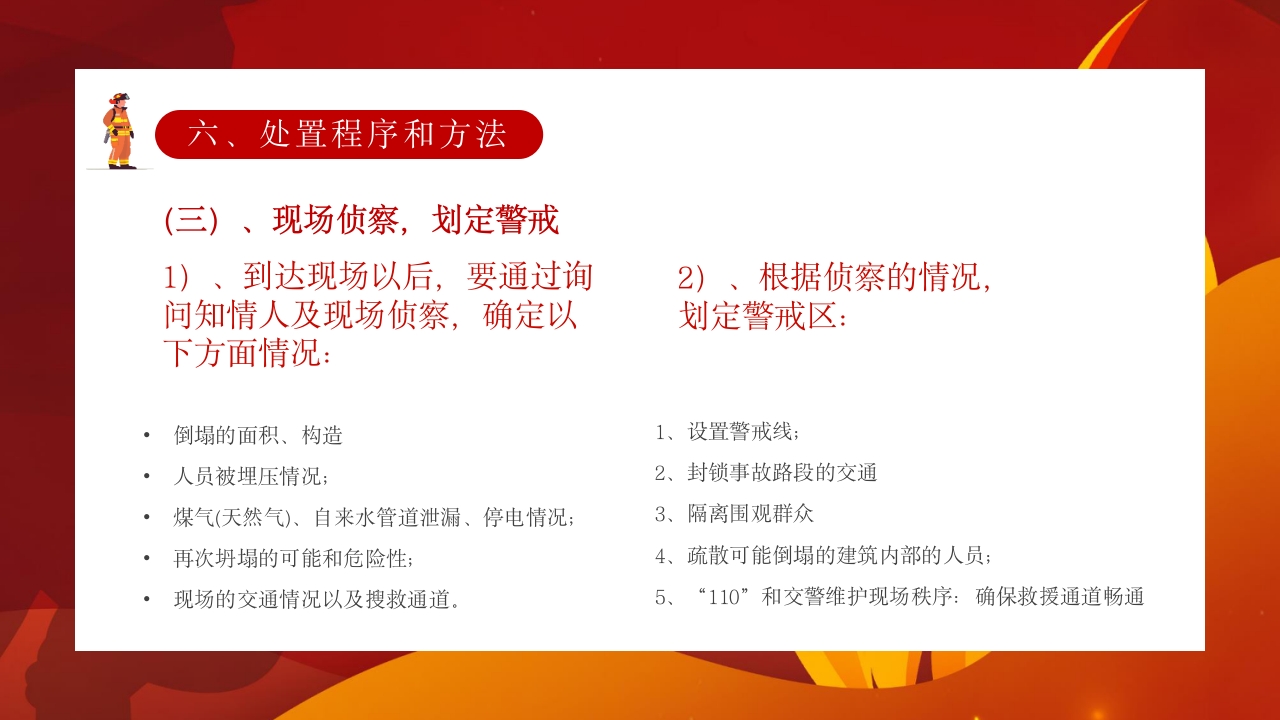 六、处置程序和方法

(三) 、现场侦察，划定警戒

1) 、到达现场以后，要通过询问知情人及现场侦察，确定以下方面情况：

• 倒塌的面积、构造
• 人员被埋压情况；
• 煤气(天然气)、自来水管道泄漏、停电情况；
• 再次坍塌的可能和危险性；
• 现场的交通情况以及搜救通道。

2) 、根据侦察的情况，划定警戒区：

1、设置警戒线；
2、封锁事故路段的交通
3、隔离围观群众
4、疏散可能倒塌的建筑内部的人员；
5、“110”和交警维护现场秩序：确保救援通道畅通